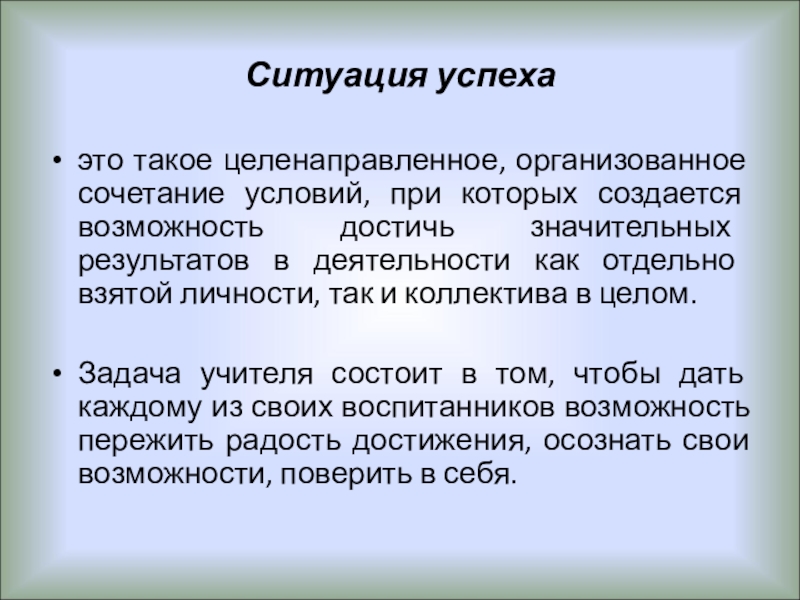 Ситуация успеха

• это такое целенаправленное, организованное сочетание условий, при которых создается возможность достичь значительных результатов в деятельности как отдельно взятой личности, так и коллектива в целом.

• Задача учителя состоит в том, чтобы дать каждому из своих воспитанников возможность пережить радость достижения, осознать свои возможности, поверить в себя.